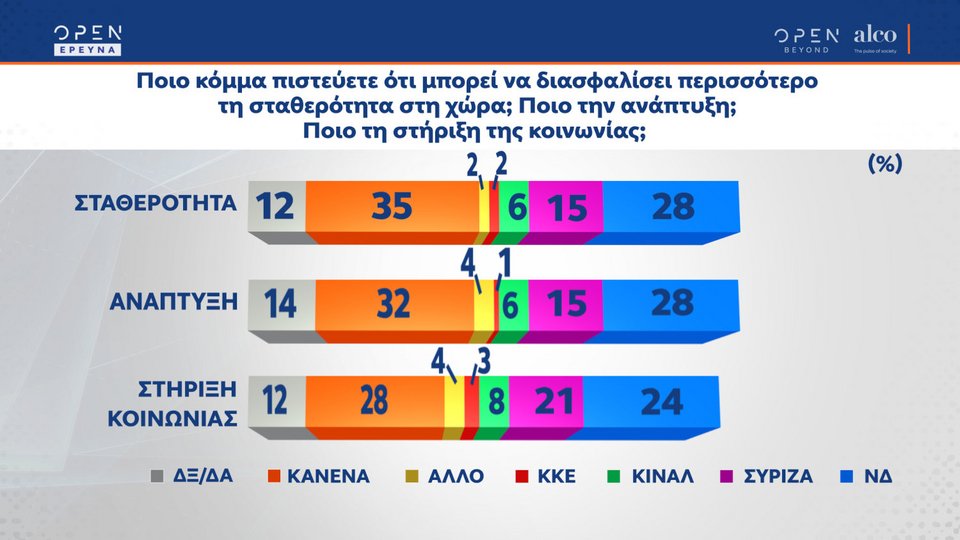 OPEN ΕΡΕΥΝΑ

OPEN BEYOND alco The pulse of society

Ποιο κόμμα πιστεύετε ότι μπορεί να διασφαλίσει περισσότερο τη σταθερότητα στη χώρα; Ποιο την ανάπτυξη; Ποιο τη στήριξη της κοινωνίας;

(%)

ΣΤΑΘΕΡΟΤΗΤΑ 12 35 2 2 6 15 28

ΑΝΑΠΤΥΞΗ 14 32 4 1 6 15 28

ΣΤΗΡΙΞΗ ΚΟΙΝΩΝΙΑΣ 12 28 4 3 8 21 24

ΔΞ/ΔΑ ΚΑΝΕΝΑ ΑΛΛΟ ΚΚΕ ΚΙΝΑΛ ΣΥΡΙΖΑ ΝΔ